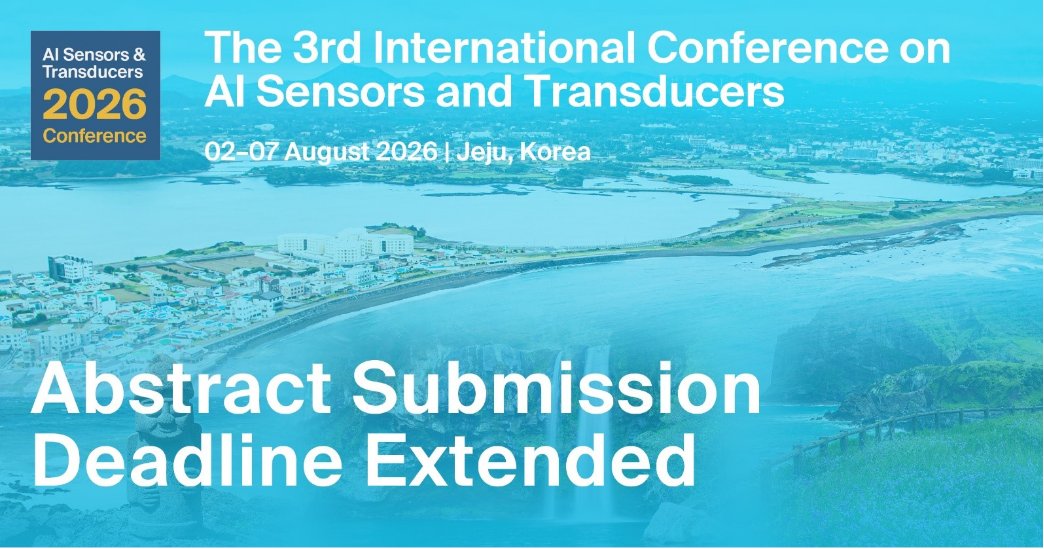 AI Sensors & Transducers
2026
Conference

The 3rd International Conference on AI Sensors and Transducers

02–07 August 2026 | Jeju, Korea

Abstract Submission Deadline Extended